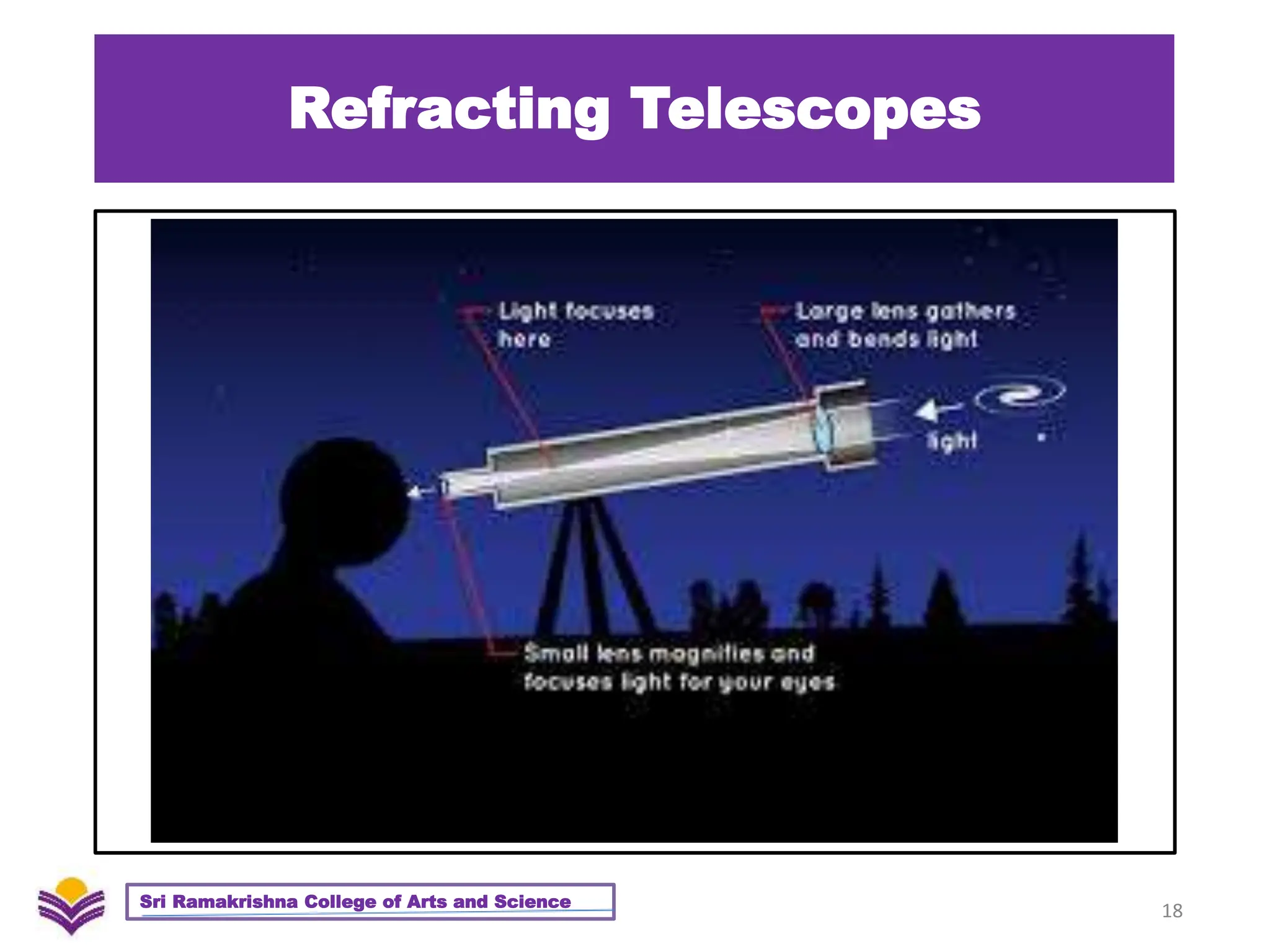 Refracting Telescopes

Light focuses here

Large lens gathers and bends light

light

Small lens magnifies and focuses light for your eyes

Sri Ramakrishna College of Arts and Science

18